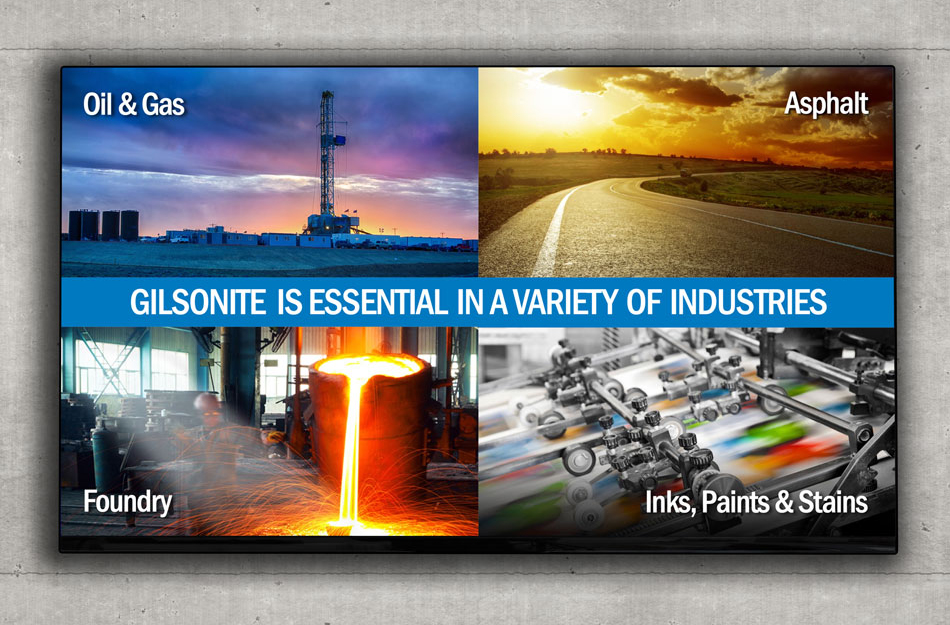 Oil & Gas

Asphalt

GILSONITE IS ESSENTIAL IN A VARIETY OF INDUSTRIES

Foundry

Inks, Paints & Stains